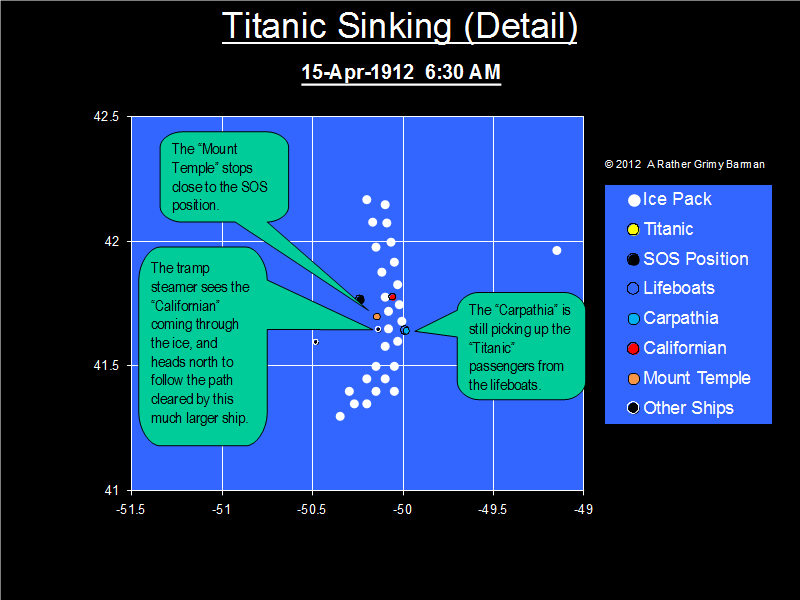 Titanic Sinking (Detail)

15-Apr-1912 6:30 AM

42.5

42

41.5

41

-51.5 -51 -50.5 -50 -49.5 -49

The "Mount Temple" stops close to the SOS position.

The tramp steamer sees the "Californian" coming through the ice, and heads north to follow the path cleared by this much larger ship.

The "Carpathia" is still picking up the "Titanic" passengers from the lifeboats.

© 2012 A Rather Grimy Barman

Ice Pack
Titanic
SOS Position
Lifeboats
Carpathia
Californian
Mount Temple
Other Ships